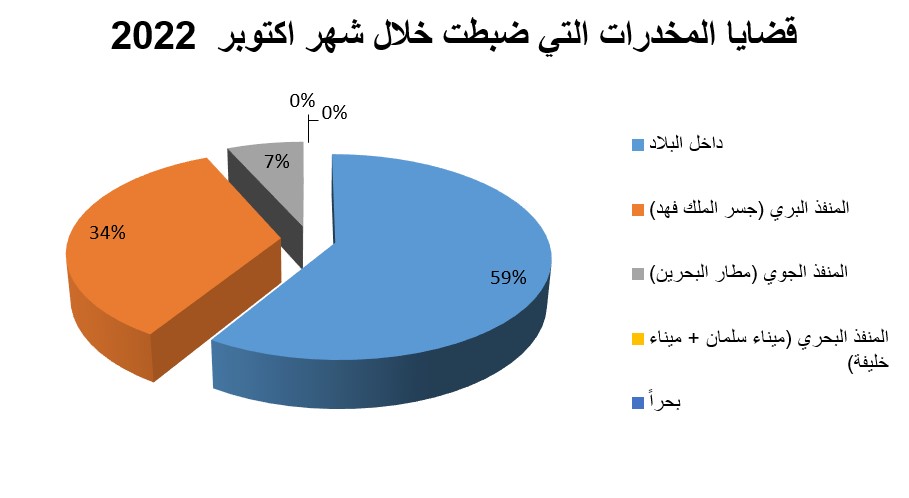 قضايا المخدرات التي ضبطت خلال شهر اكتوبر 2022

0%
0%
7%
34%
59%

داخل البلاد
المنفذ البري (جسر الملك فهد)
المنفذ الجوي (مطار البحرين)
المنفذ البحري (ميناء سلمان + ميناء خليفة)
بحراً